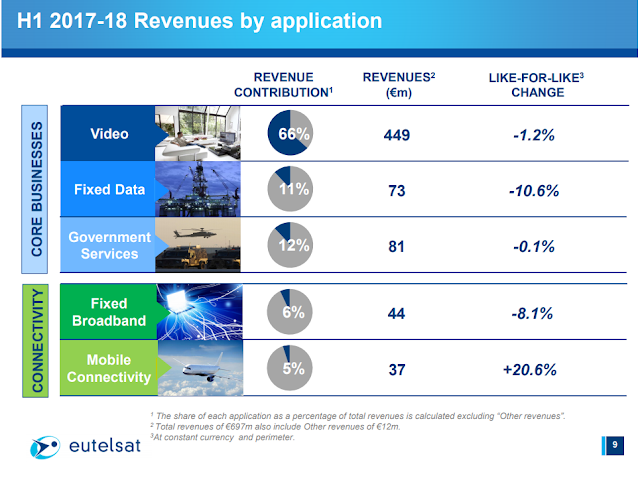 H1 2017-18 Revenues by application

| | | REVENUE CONTRIBUTION$^1$ | REVENUES$^2$ (€m) | LIKE-FOR-LIKE$^3$ CHANGE |
|---|---|---|---|---|
| CORE BUSINESSES | Video | 66% | 449 | -1.2% |
| | Fixed Data | 11% | 73 | -10.6% |
| | Government Services | 12% | 81 | -0.1% |
| CONNECTIVITY | Fixed Broadband | 6% | 44 | -8.1% |
| | Mobile Connectivity | 5% | 37 | +20.6% |

$^1$ The share of each application as a percentage of total revenues is calculated excluding "Other revenues".
$^2$ Total revenues of €697m also include Other revenues of €12m.
$^3$At constant currency and perimeter.

eutelsat

9